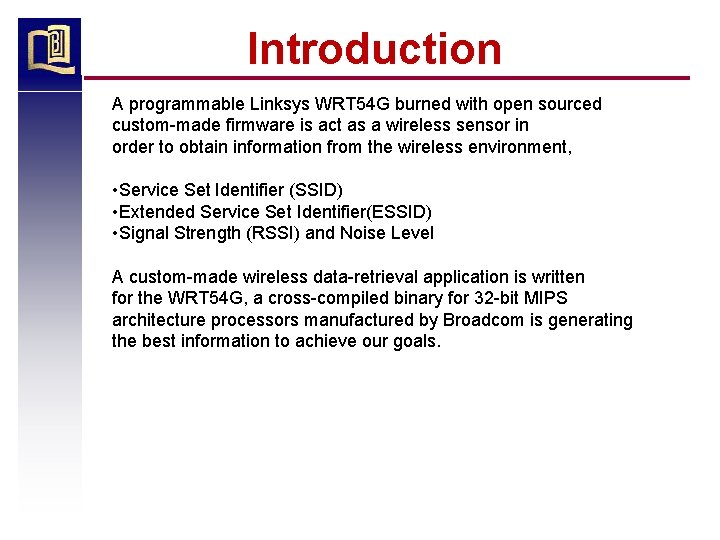 Introduction

A programmable Linksys WRT54G burned with open sourced custom-made firmware is act as a wireless sensor in order to obtain information from the wireless environment,

•Service Set Identifier (SSID)
•Extended Service Set Identifier(ESSID)
•Signal Strength (RSSI) and Noise Level

A custom-made wireless data-retrieval application is written for the WRT54G, a cross-compiled binary for 32-bit MIPS architecture processors manufactured by Broadcom is generating the best information to achieve our goals.